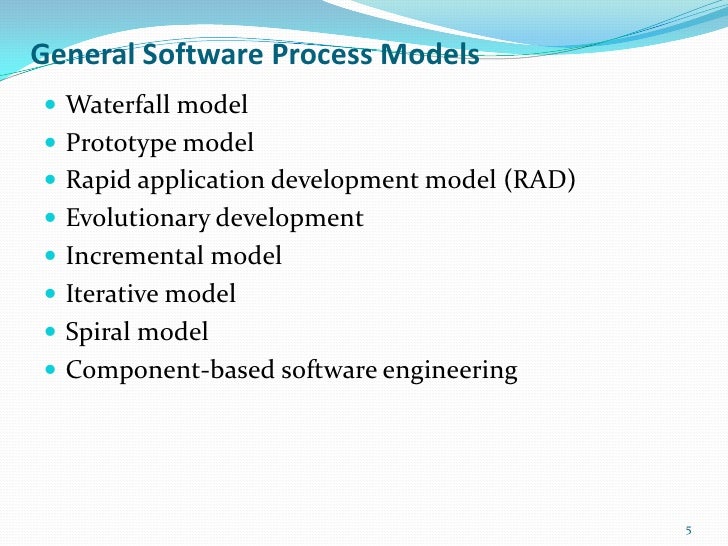 General Software Process Models

- Waterfall model
- Prototype model
- Rapid application development model (RAD)
- Evolutionary development
- Incremental model
- Iterative model
- Spiral model
- Component-based software engineering

5